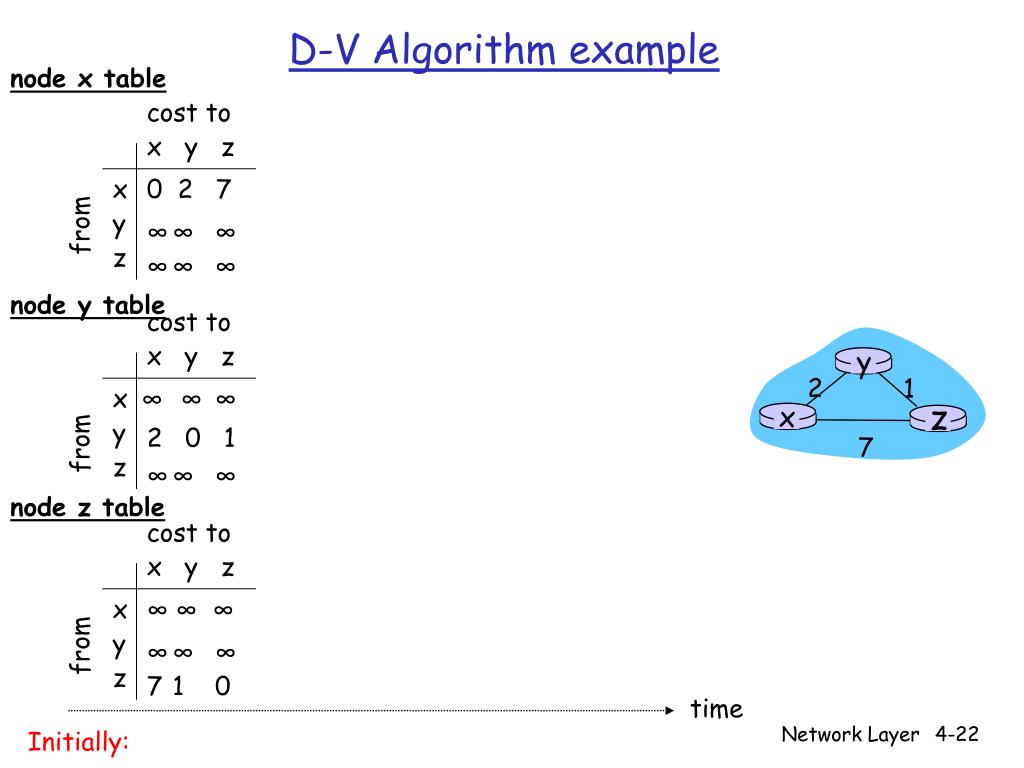 D-V Algorithm example

node x table

cost to

| from | x | y | z |
|---|---|---|---|
| x | 0 | 2 | 7 |
| y | $\infty$ | $\infty$ | $\infty$ |
| z | $\infty$ | $\infty$ | $\infty$ |

node y table

cost to

| from | x | y | z |
|---|---|---|---|
| x | $\infty$ | $\infty$ | $\infty$ |
| y | 2 | 0 | 1 |
| z | $\infty$ | $\infty$ | $\infty$ |

node z table

cost to

| from | x | y | z |
|---|---|---|---|
| x | $\infty$ | $\infty$ | $\infty$ |
| y | $\infty$ | $\infty$ | $\infty$ |
| z | 7 | 1 | 0 |

y
2
1
x
z
7

time

Initially:

Network Layer 4-22